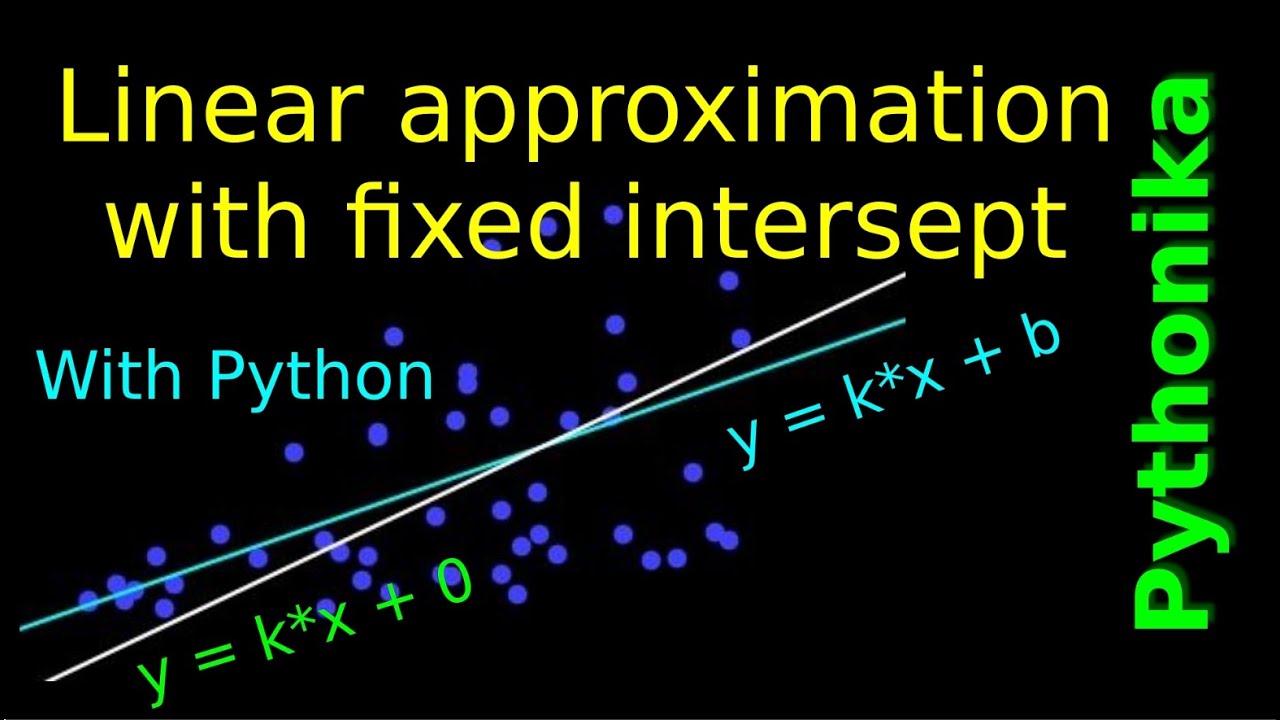 Linear approximation with fixed intersept

With Python

y = k*x + b

y = k*x + 0

Pythonika